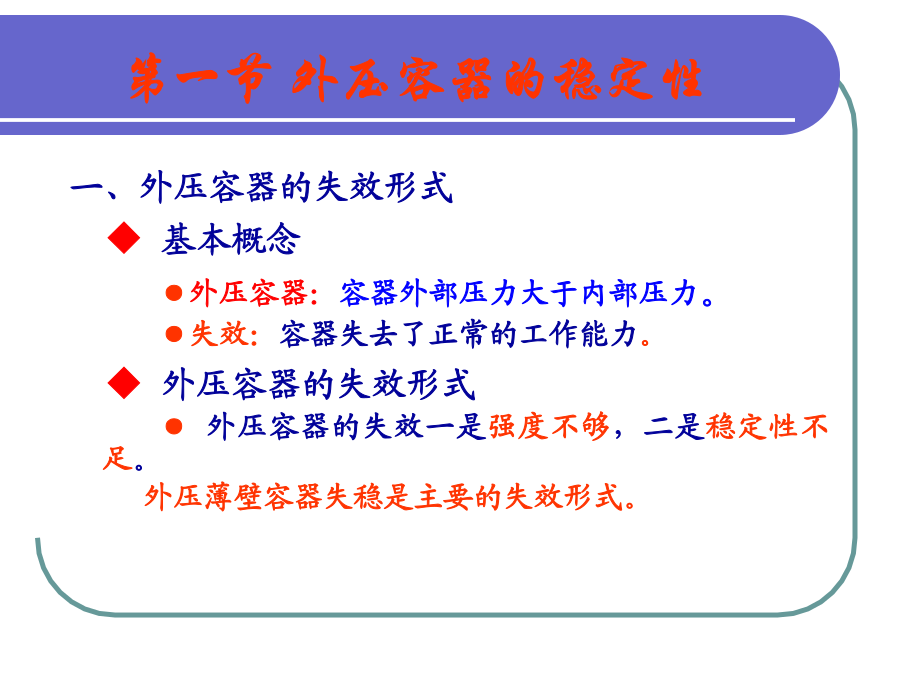 第一节 外压容器的稳定性

一、外压容器的失效形式

◆ 基本概念

● 外压容器：容器外部压力大于内部压力。

● 失效：容器失去了正常的工作能力。

◆ 外压容器的失效形式

● 外压容器的失效一是强度不够，二是稳定性不足。

外压薄壁容器失稳是主要的失效形式。